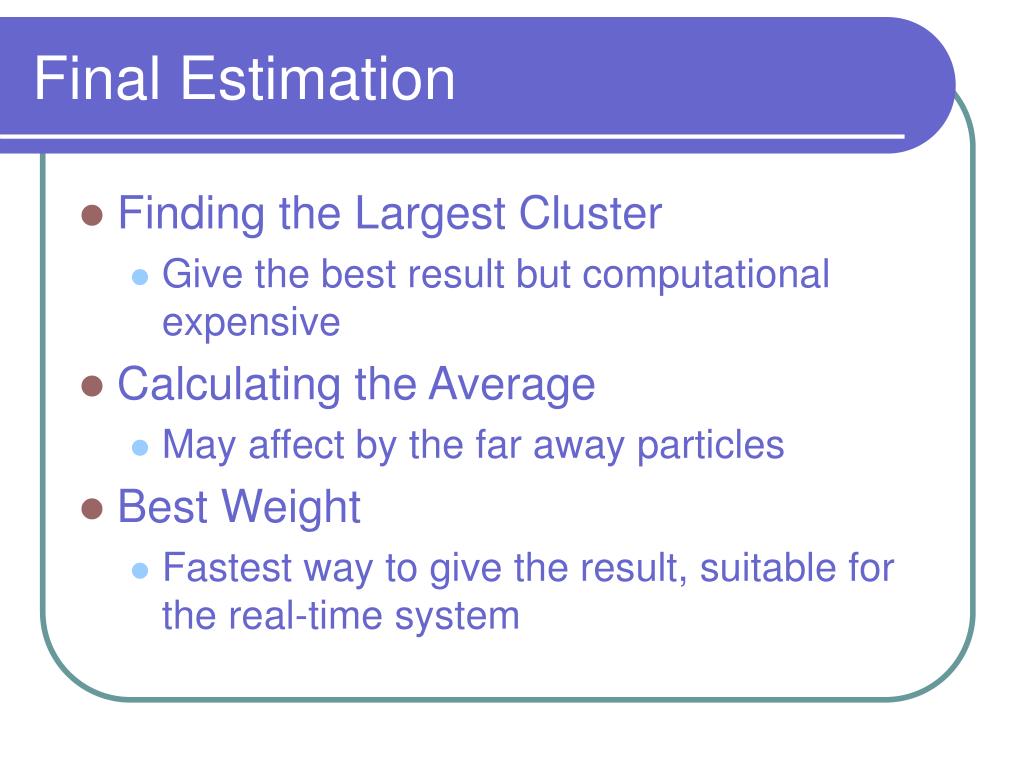 Final Estimation

- Finding the Largest Cluster
  - Give the best result but computational expensive
- Calculating the Average
  - May affect by the far away particles
- Best Weight
  - Fastest way to give the result, suitable for the real-time system